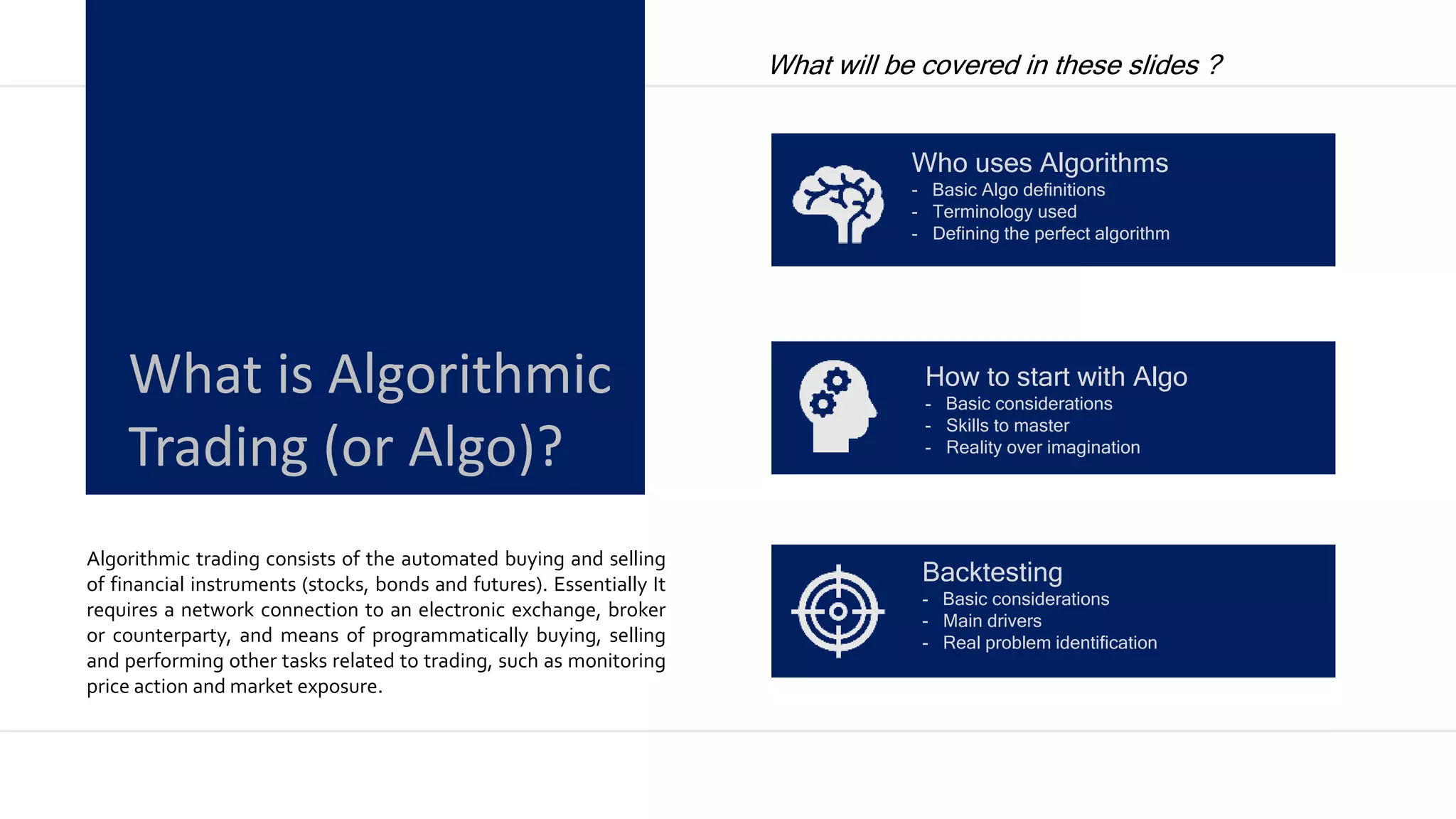 What is Algorithmic Trading (or Algo)?

Algorithmic trading consists of the automated buying and selling of financial instruments (stocks, bonds and futures). Essentially It requires a network connection to an electronic exchange, broker or counterparty, and means of programmatically buying, selling and performing other tasks related to trading, such as monitoring price action and market exposure.

What will be covered in these slides ?

Who uses Algorithms
- Basic Algo definitions
- Terminology used
- Defining the perfect algorithm

How to start with Algo
- Basic considerations
- Skills to master
- Reality over imagination

Backtesting
- Basic considerations
- Main drivers
- Real problem identification